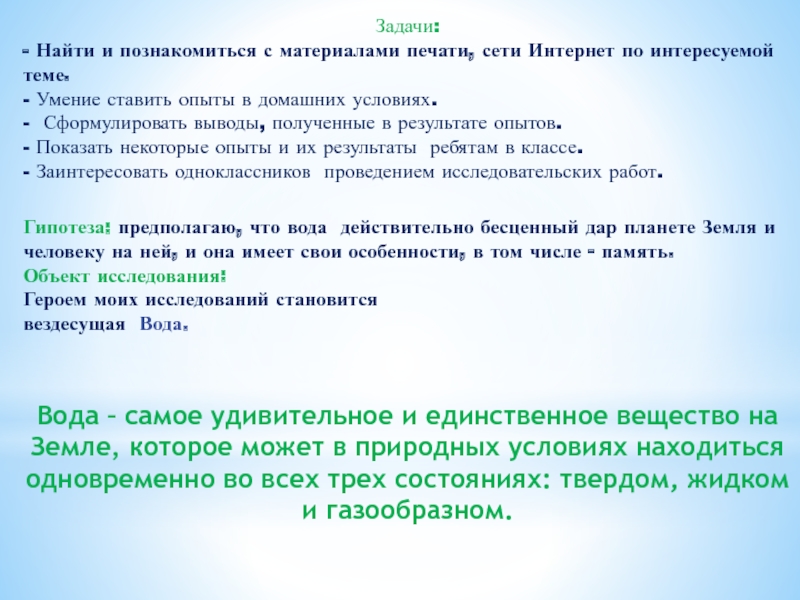 Задачи:
- Найти и познакомиться с материалами печати, сети Интернет по интересуемой теме.
- Умение ставить опыты в домашних условиях.
- Сформулировать выводы, полученные в результате опытов.
- Показать некоторые опыты и их результаты ребятам в классе.
- Заинтересовать одноклассников проведением исследовательских работ.

Гипотеза: предполагаю, что вода действительно бесценный дар планете Земля и человеку на ней, и она имеет свои особенности, в том числе - память.
Объект исследования:
Героем моих исследований становится вездесущая Вода.

Вода – самое удивительное и единственное вещество на Земле, которое может в природных условиях находиться одновременно во всех трех состояниях: твердом, жидком и газообразном.